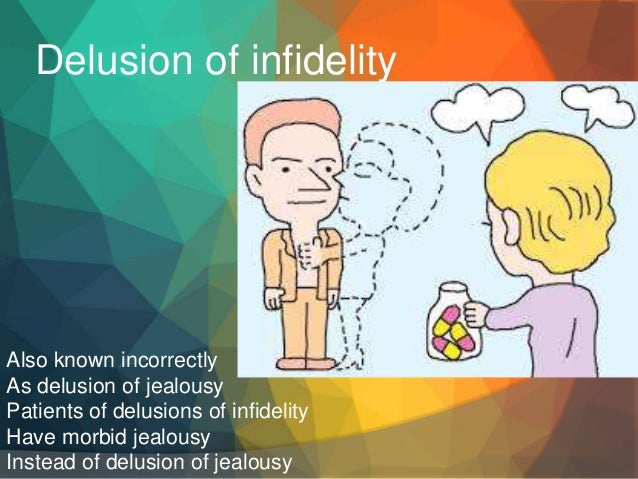 Delusion of infidelity

Also known incorrectly
As delusion of jealousy
Patients of delusions of infidelity
Have morbid jealousy
Instead of delusion of jealousy